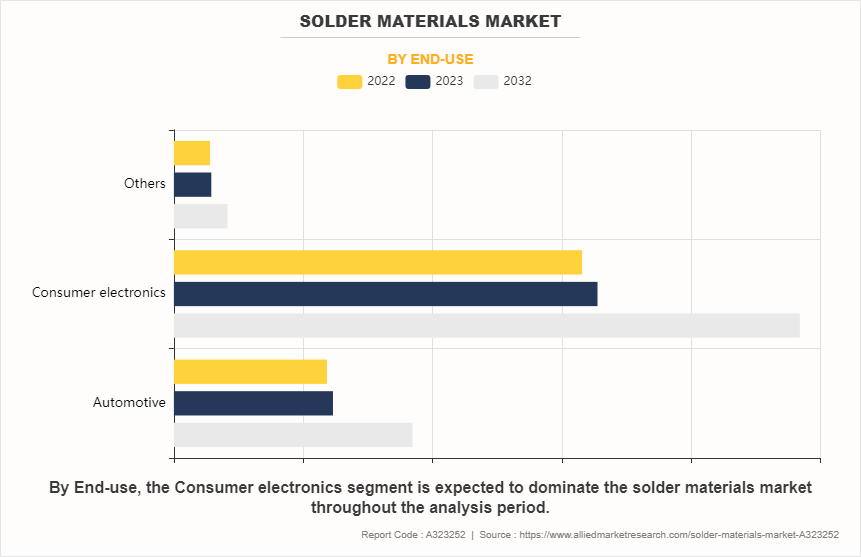 SOLDER MATERIALS MARKET

BY END-USE

2022 2023 2032

Others

Consumer electronics

Automotive

By End-use, the Consumer electronics segment is expected to dominate the solder materials market throughout the analysis period.

Report Code : A323252 | Source : https://www.alliedmarketresearch.com/solder-materials-market-A323252